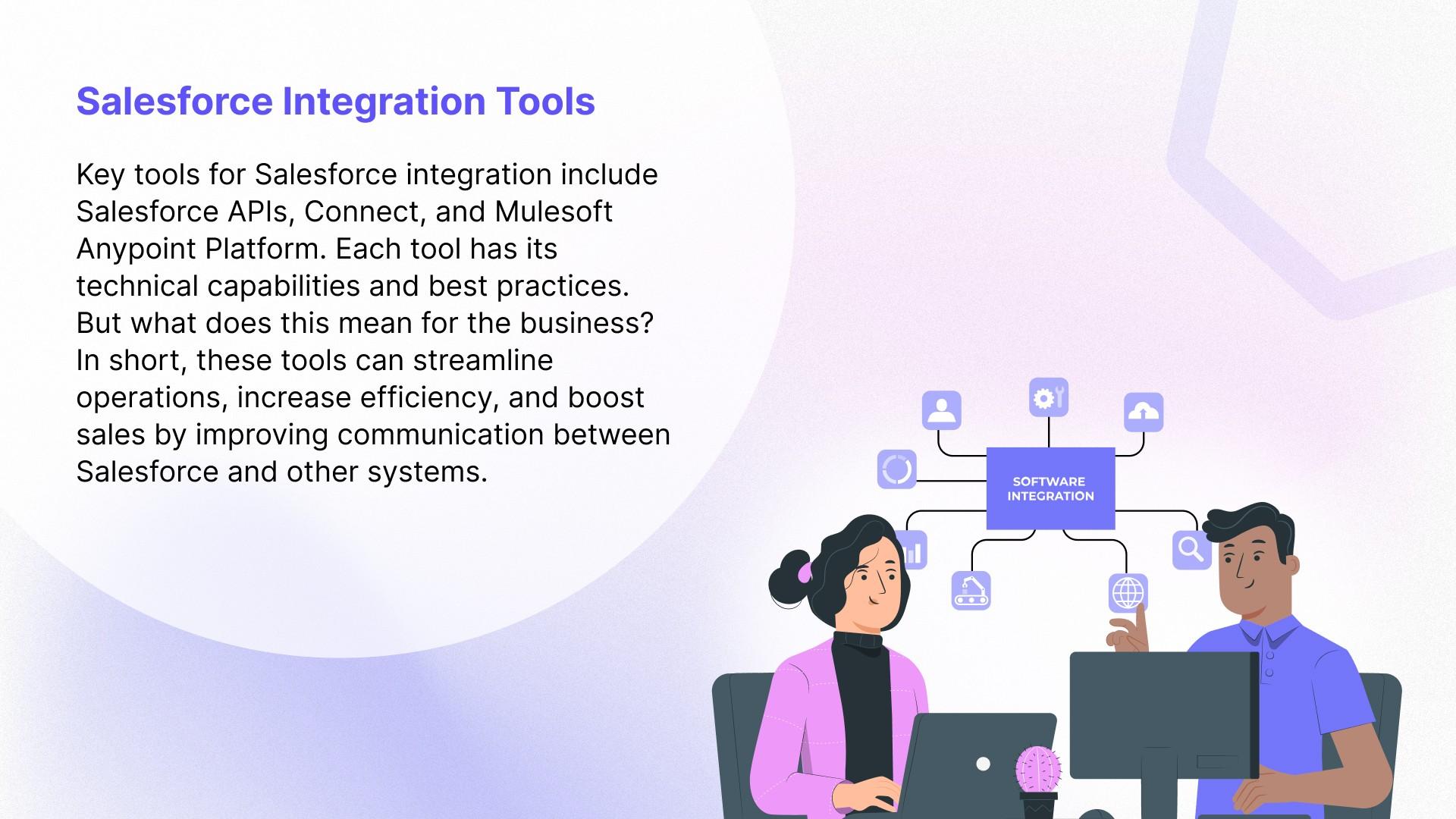 Salesforce Integration Tools

Key tools for Salesforce integration include Salesforce APIs, Connect, and Mulesoft Anypoint Platform. Each tool has its technical capabilities and best practices. But what does this mean for the business? In short, these tools can streamline operations, increase efficiency, and boost sales by improving communication between Salesforce and other systems.

SOFTWARE INTEGRATION